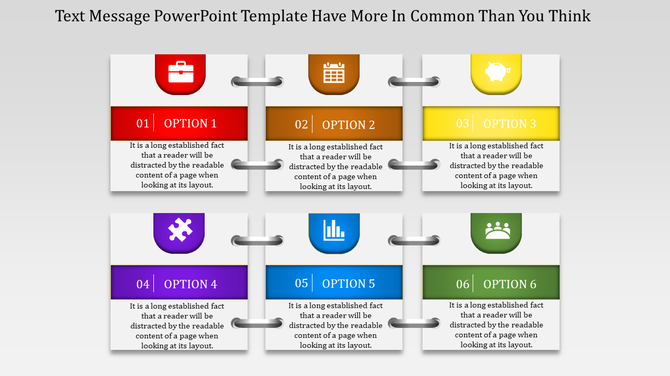 Text Message PowerPoint Template Have More In Common Than You Think

01 OPTION 1

It is a long established fact that a reader will be distracted by the readable content of a page when looking at its layout.

02 OPTION 2

It is a long established fact that a reader will be distracted by the readable content of a page when looking at its layout.

03 OPTION 3

It is a long established fact that a reader will be distracted by the readable content of a page when looking at its layout.

04 OPTION 4

It is a long established fact that a reader will be distracted by the readable content of a page when looking at its layout.

05 OPTION 5

It is a long established fact that a reader will be distracted by the readable content of a page when looking at its layout.

06 OPTION 6

It is a long established fact that a reader will be distracted by the readable content of a page when looking at its layout.